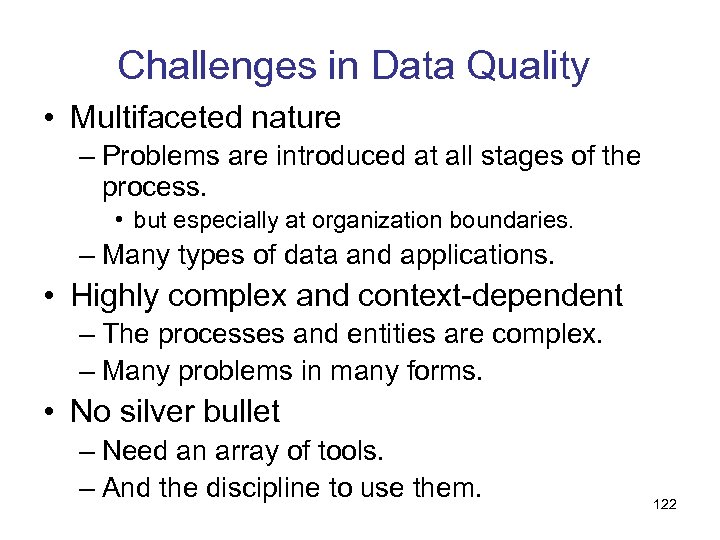 Challenges in Data Quality

• Multifaceted nature
– Problems are introduced at all stages of the process.
• but especially at organization boundaries.
– Many types of data and applications.

• Highly complex and context-dependent
– The processes and entities are complex.
– Many problems in many forms.

• No silver bullet
– Need an array of tools.
– And the discipline to use them.

122